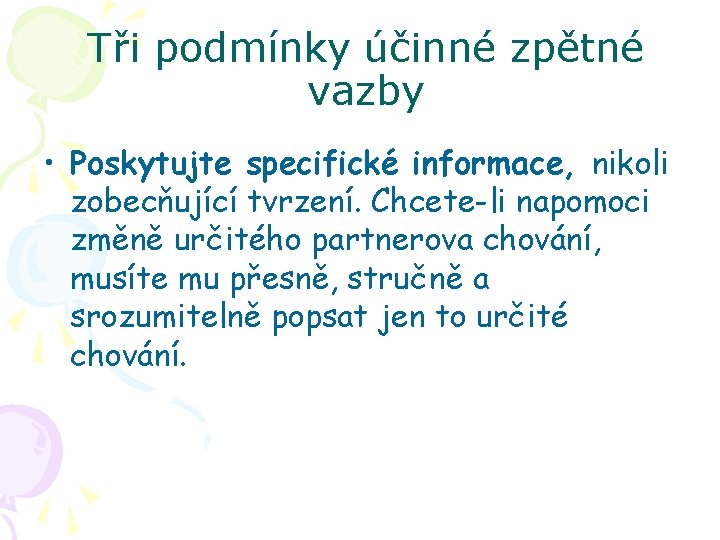 Tři podmínky účinné zpětné vazby

• Poskytujte specifické informace, nikoli zobecňující tvrzení. Chcete-li napomoci změně určitého partnerova chování, musíte mu přesně, stručně a srozumitelně popsat jen to určité chování.